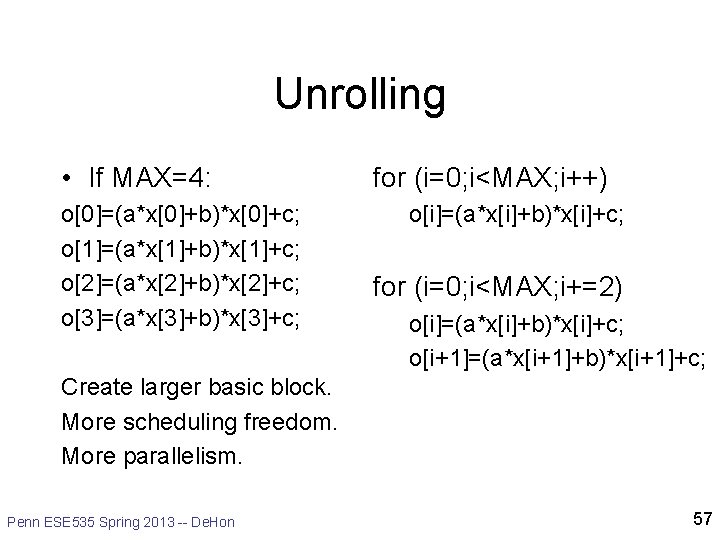 Unrolling

• If MAX=4:

o[0]=(a*x[0]+b)*x[0]+c;

o[1]=(a*x[1]+b)*x[1]+c;

o[2]=(a*x[2]+b)*x[2]+c;

o[3]=(a*x[3]+b)*x[3]+c;

Create larger basic block.

More scheduling freedom.

More parallelism.

for (i=0;i<MAX;i++)

o[i]=(a*x[i]+b)*x[i]+c;

for (i=0;i<MAX;i+=2)

o[i]=(a*x[i]+b)*x[i]+c;

o[i+1]=(a*x[i+1]+b)*x[i+1]+c;

Penn ESE535 Spring 2013 -- DeHon

57